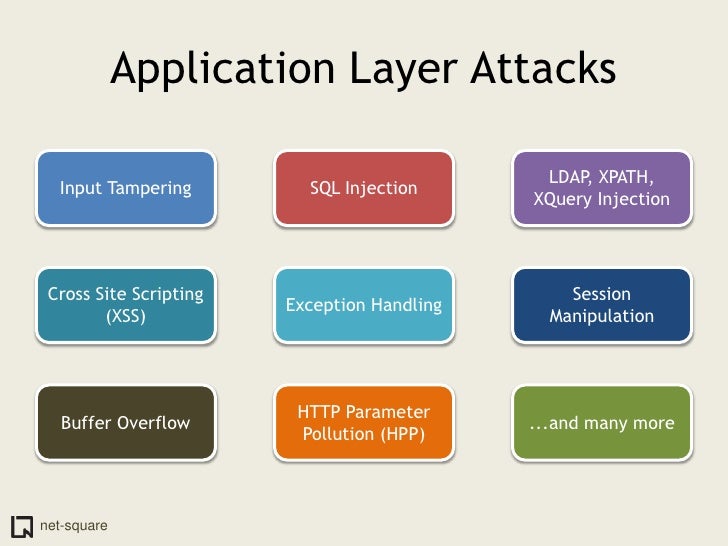 Application Layer Attacks

Input Tampering

SQL Injection

LDAP, XPATH, XQuery Injection

Cross Site Scripting (XSS)

Exception Handling

Session Manipulation

Buffer Overflow

HTTP Parameter Pollution (HPP)

...and many more

net-square